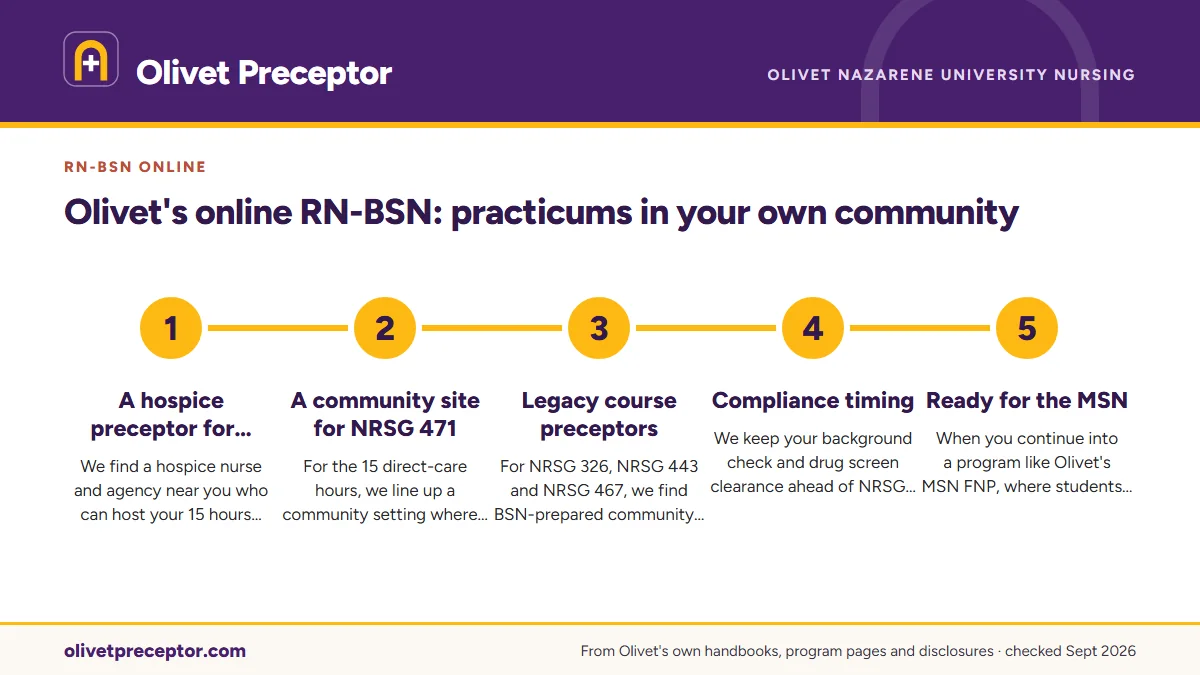 Olivet Preceptor

OLIVET NAZARENE UNIVERSITY NURSING

RN-BSN ONLINE

Olivet's online RN-BSN: practicums in your own community

1

A hospice preceptor for...

We find a hospice nurse and agency near you who can host your 15 hours...

2

A community site for NRSG 471

For the 15 direct-care hours, we line up a community setting where...

3

Legacy course preceptors

For NRSG 326, NRSG 443 and NRSG 467, we find BSN-prepared community...

4

Compliance timing

We keep your background check and drug screen clearance ahead of NRSG...

5

Ready for the MSN

When you continue into a program like Olivet's MSN FNP, where students...

olivetpreceptor.com

From Olivet's own handbooks, program pages and disclosures · checked Sept 2026